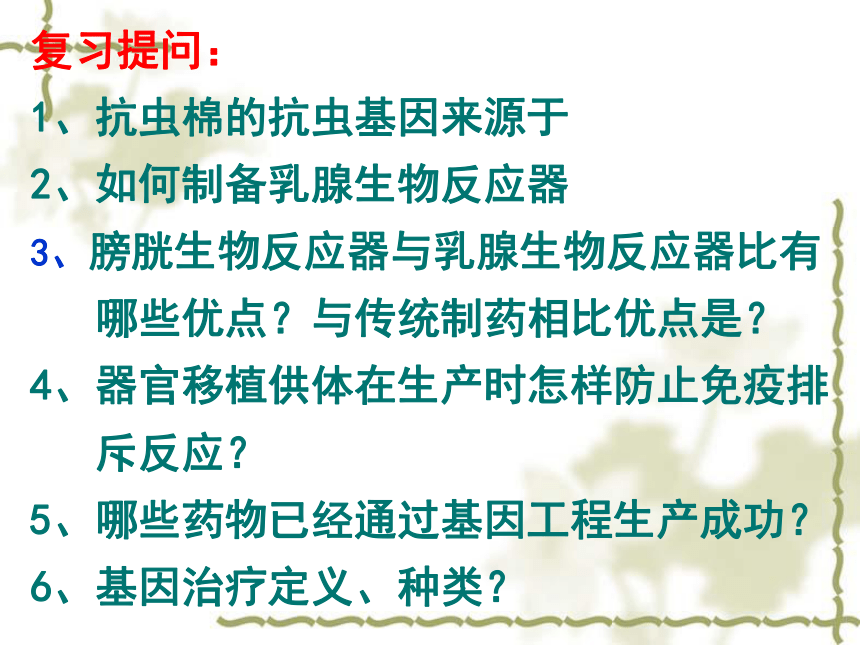 复习提问：
1、抗虫棉的抗虫基因来源于
2、如何制备乳腺生物反应器
3、膀胱生物反应器与乳腺生物反应器比有哪些优点？与传统制药相比优点是？
4、器官移植供体在生产时怎样防止免疫排斥反应？
5、哪些药物已经通过基因工程生产成功？
6、基因治疗定义、种类？